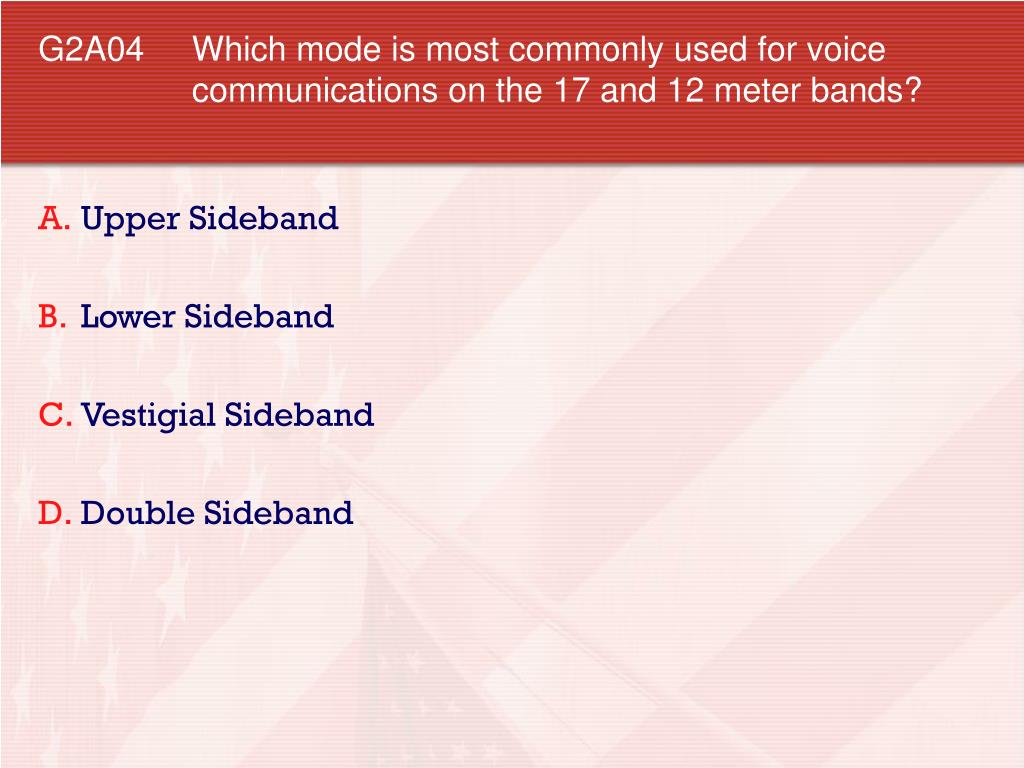 G2A04 Which mode is most commonly used for voice communications on the 17 and 12 meter bands?

A. Upper Sideband

B. Lower Sideband

C. Vestigial Sideband

D. Double Sideband